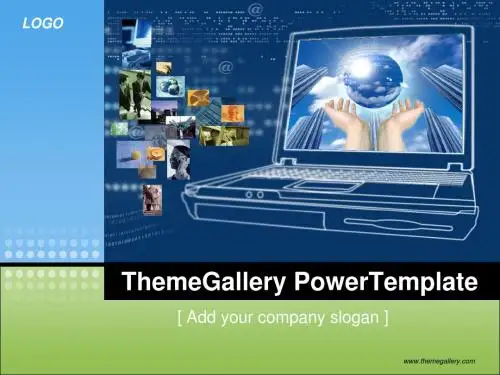 LOGO

ThemeGallery PowerTemplate

[ Add your company slogan ]

www.themegallery.com